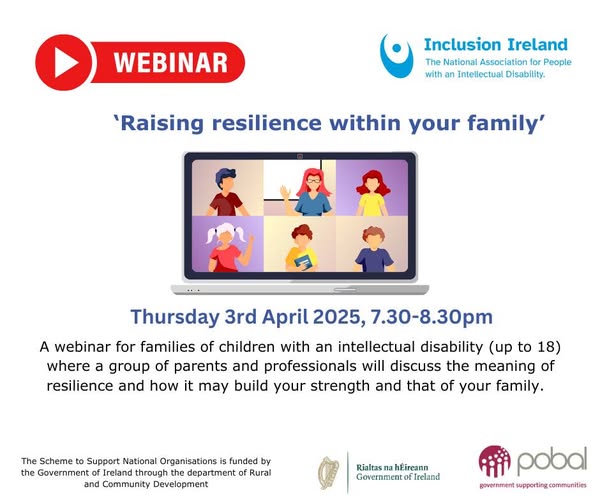 WEBINAR

Inclusion Ireland
The National Association for People with an Intellectual Disability.

'Raising resilience within your family'

Thursday 3rd April 2025, 7.30-8.30pm

A webinar for families of children with an intellectual disability (up to 18) where a group of parents and professionals will discuss the meaning of resilience and how it may build your strength and that of your family.

The Scheme to Support National Organisations is funded by the Government of Ireland through the department of Rural and Community Development

Rialtas na hÉireann
Government of Ireland

pobal
government supporting communities